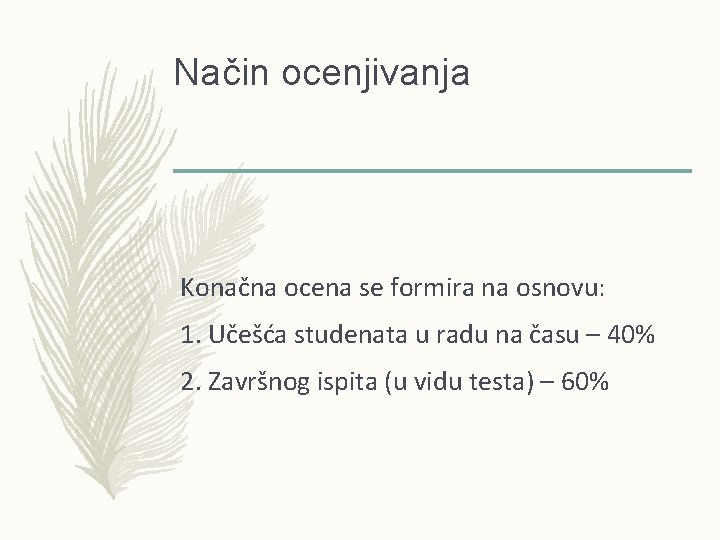 Način ocenjivanja

Konačna ocena se formira na osnovu:

1. Učešća studenata u radu na času – 40%

2. Završnog ispita (u vidu testa) – 60%